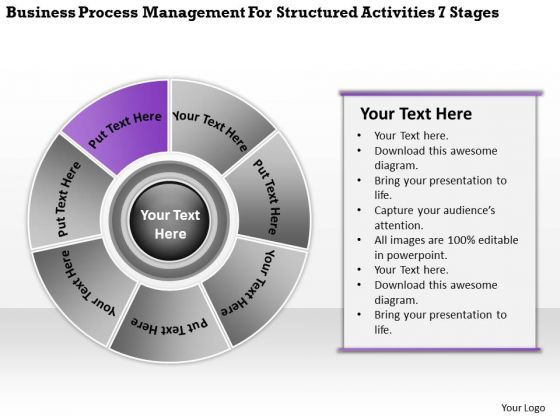 Business Process Management For Structured Activities 7 Stages

Put Text Here

Your Text Here

Put Text Here

Your Text Here

Put Text Here

Your Text Here

Put Text Here

Your Text Here

Your Text Here

- Your Text here.
- Download this awesome diagram.
- Bring your presentation to life.
- Capture your audience's attention.
- All images are 100% editable in powerpoint.
- Your Text here.
- Download this awesome diagram.
- Bring your presentation to life.

Your Logo